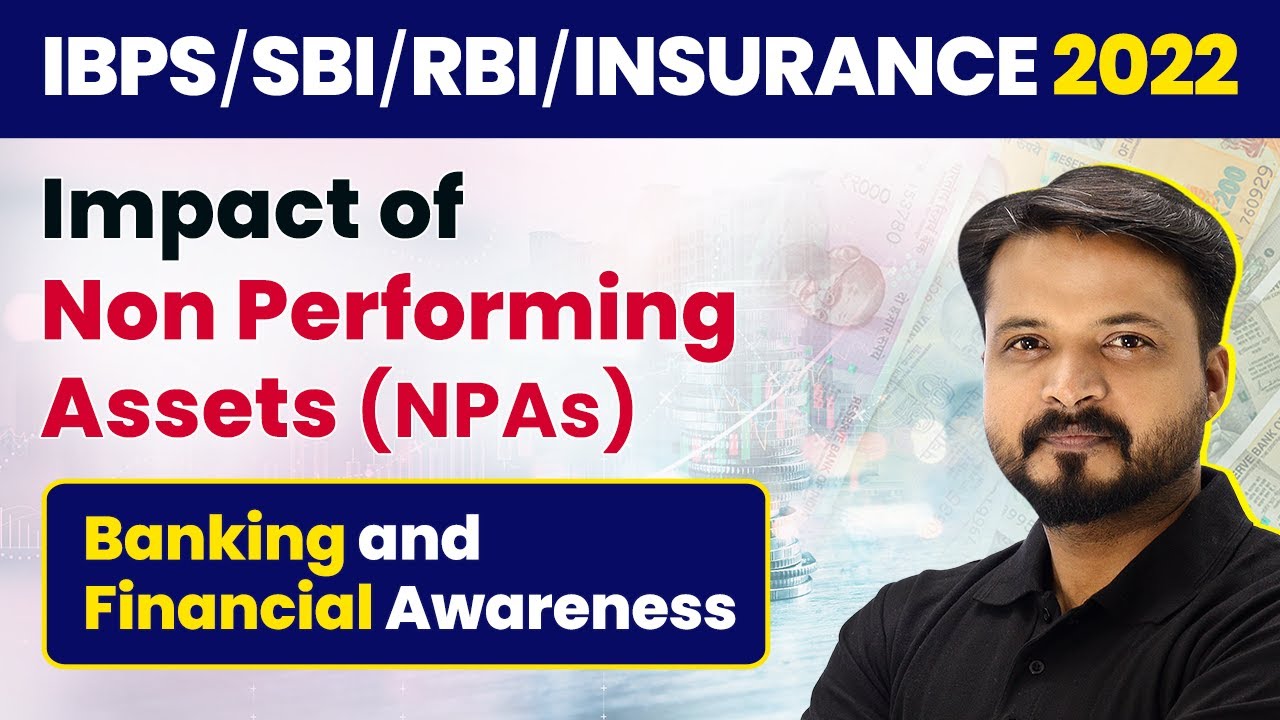 IBPS/SBI/RBI/INSURANCE 2022

Impact of Non Performing Assets (NPAs)

Banking and Financial Awareness